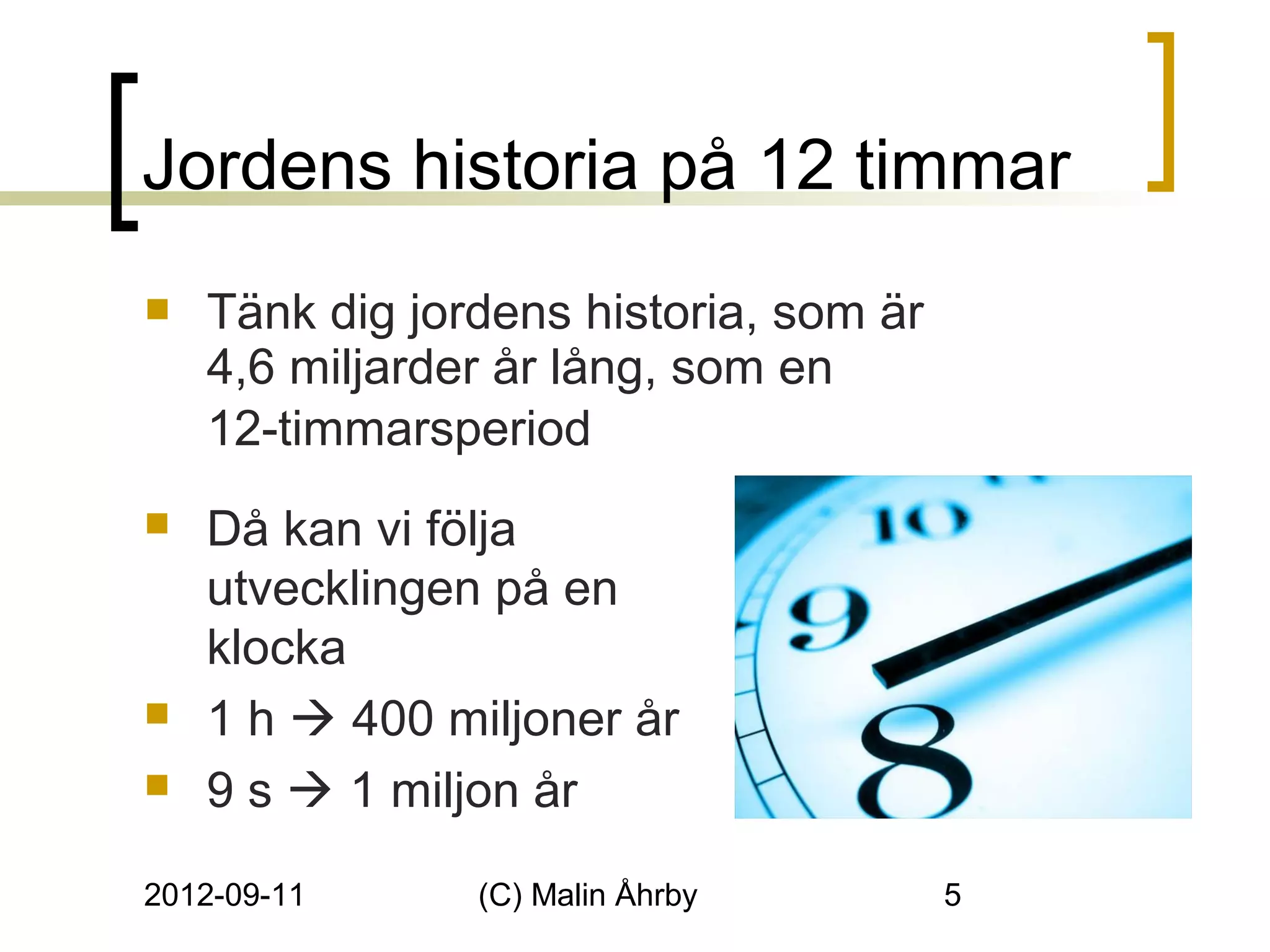 Jordens historia på 12 timmar

Tänk dig jordens historia, som är 4,6 miljarder år lång, som en 12-timmarsperiod

Då kan vi följa utvecklingen på en klocka

1 h → 400 miljoner år

9 s → 1 miljon år

10

9

8

2012-09-11 (C) Malin Åhrby 5